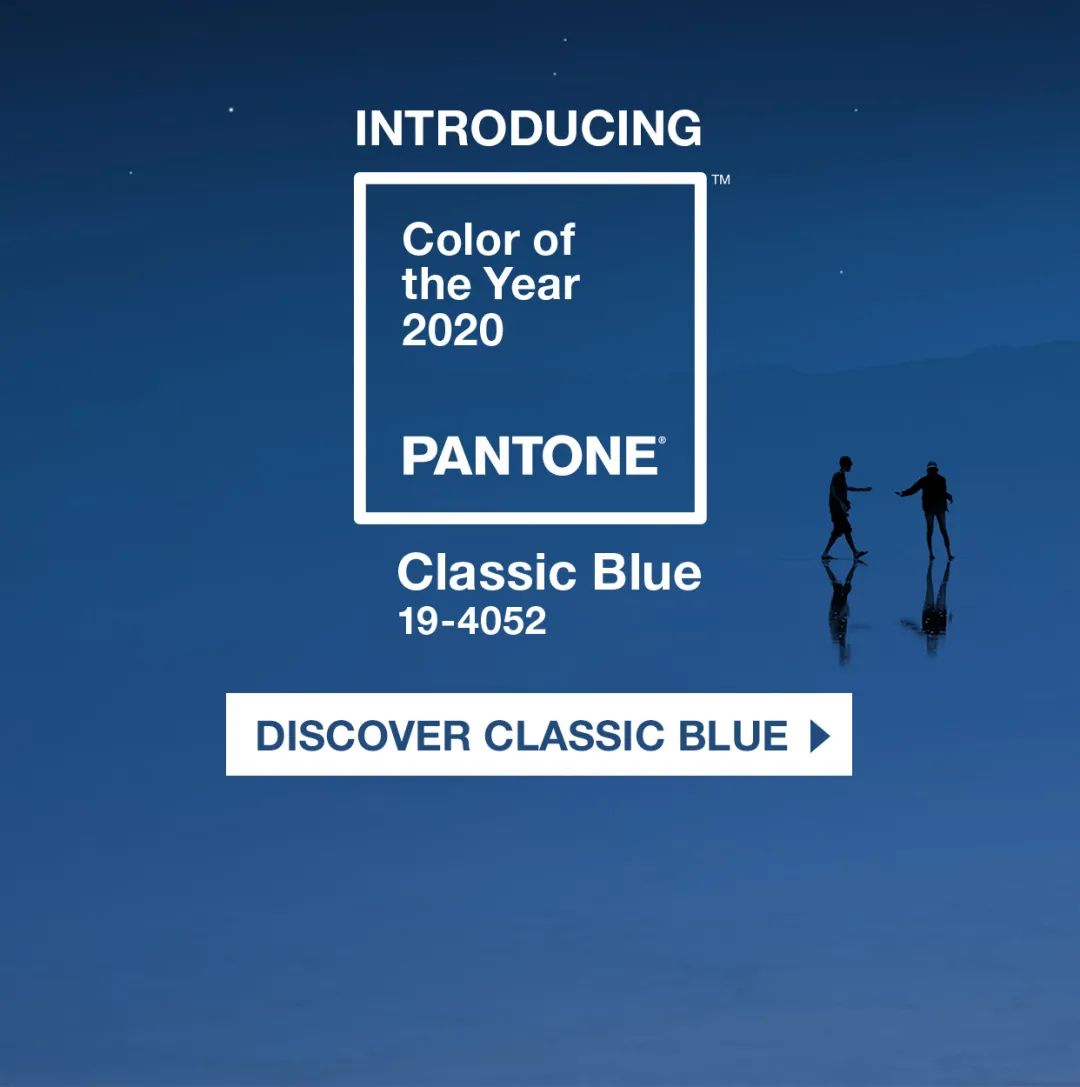 INTRODUCING

™

Color of the Year 2020

PANTONE®

Classic Blue
19-4052

DISCOVER CLASSIC BLUE